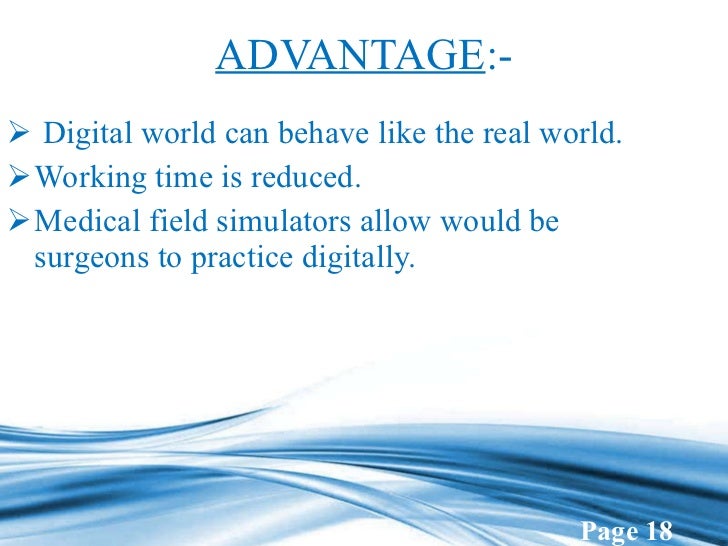 ADVANTAGE:-

➢ Digital world can behave like the real world.

➢ Working time is reduced.

➢ Medical field simulators allow would be surgeons to practice digitally.

Page 18